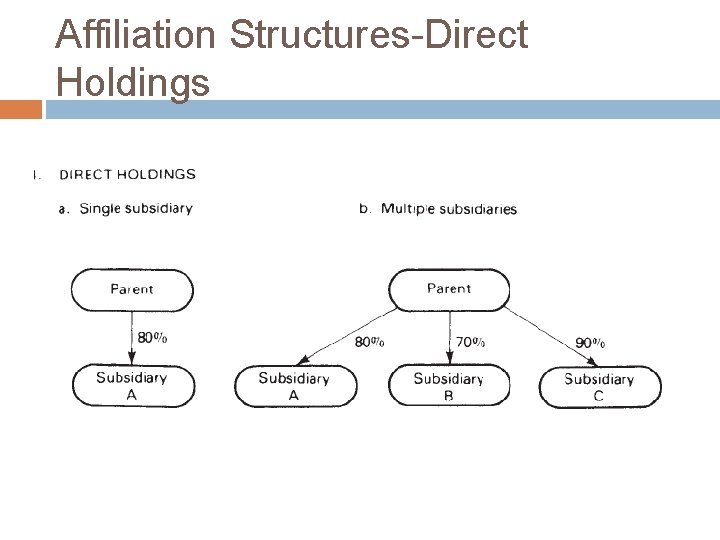 Affiliation Structures-Direct Holdings

I. DIRECT HOLDINGS

a. Single subsidiary

Parent

80%

Subsidiary
A

b. Multiple subsidiaries

Parent

80%

70%

90%

Subsidiary
A

Subsidiary
B

Subsidiary
C